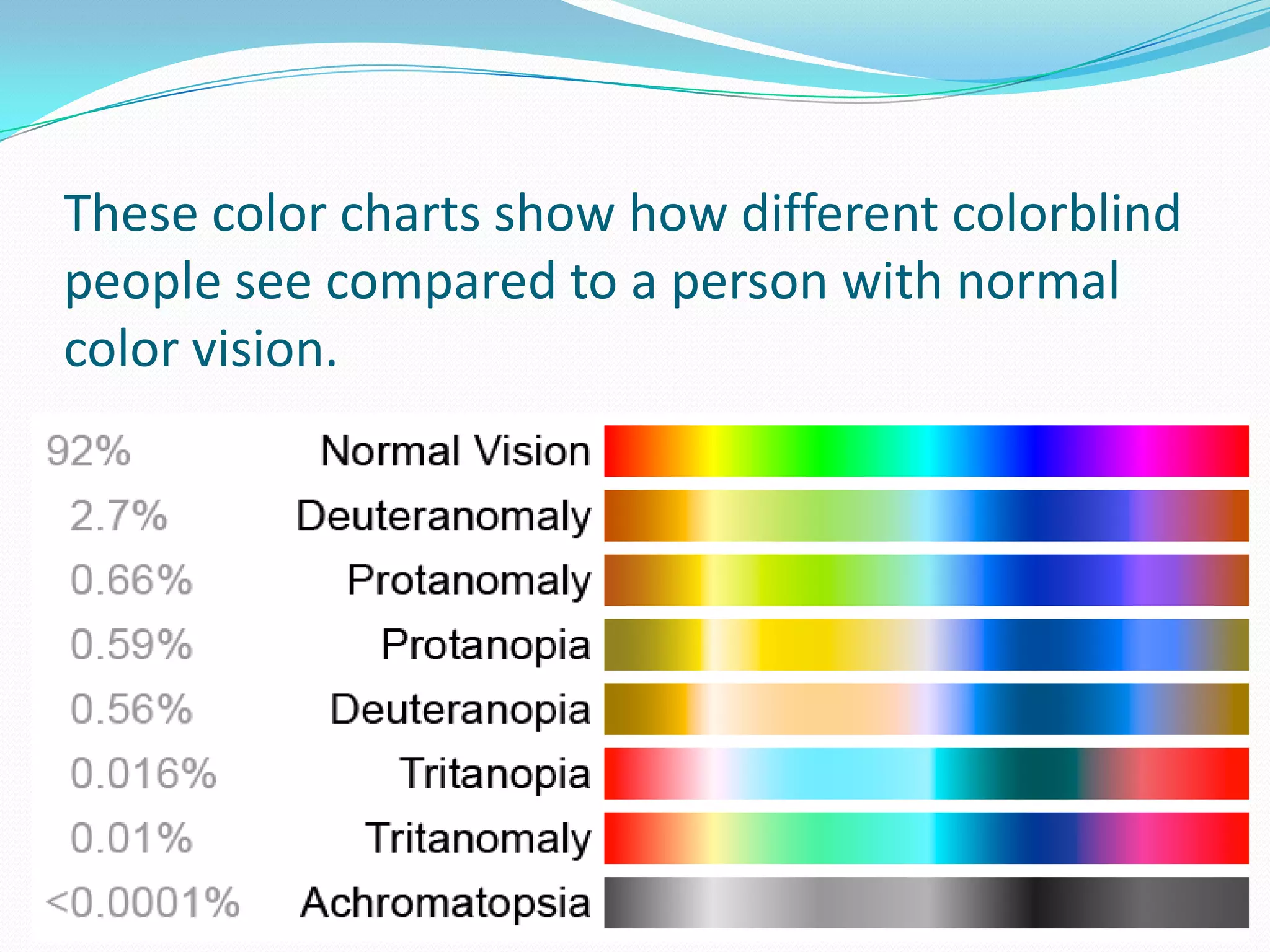 These color charts show how different colorblind people see compared to a person with normal color vision.

92% Normal Vision
2.7% Deuteranomaly
0.66% Protanomaly
0.59% Protanopia
0.56% Deuteranopia
0.016% Tritanopia
0.01% Tritanomaly
<0.0001% Achromatopsia